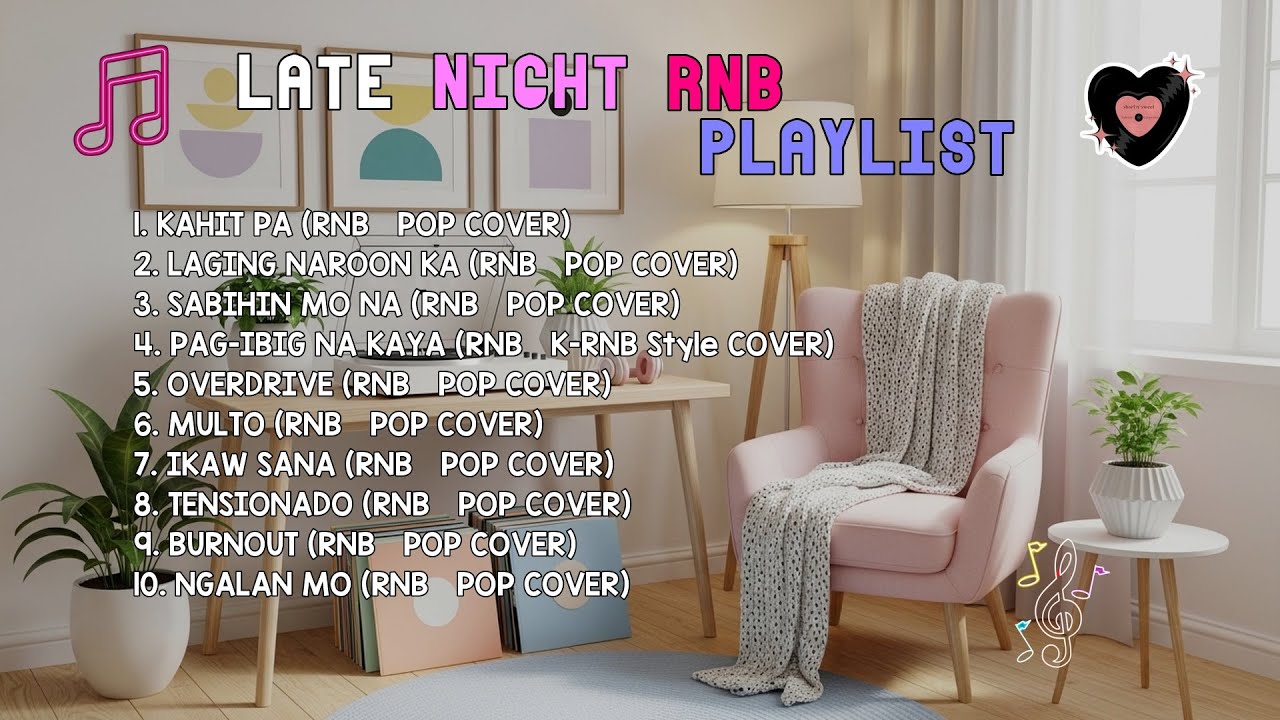 LATE NIGHT RNB PLAYLIST

1. KAHIT PA (RNB POP COVER)
2. LAGING NAROON KA (RNB POP COVER)
3. SABIHIN MO NA (RNB POP COVER)
4. PAG-IBIG NA KAYA (RNB K-RNB Style COVER)
5. OVERDRIVE (RNB POP COVER)
6. MULTO (RNB POP COVER)
7. IKAW SANA (RNB POP COVER)
8. TENSIONADO (RNB POP COVER)
9. BURNOUT (RNB POP COVER)
10. NGALAN MO (RNB POP COVER)